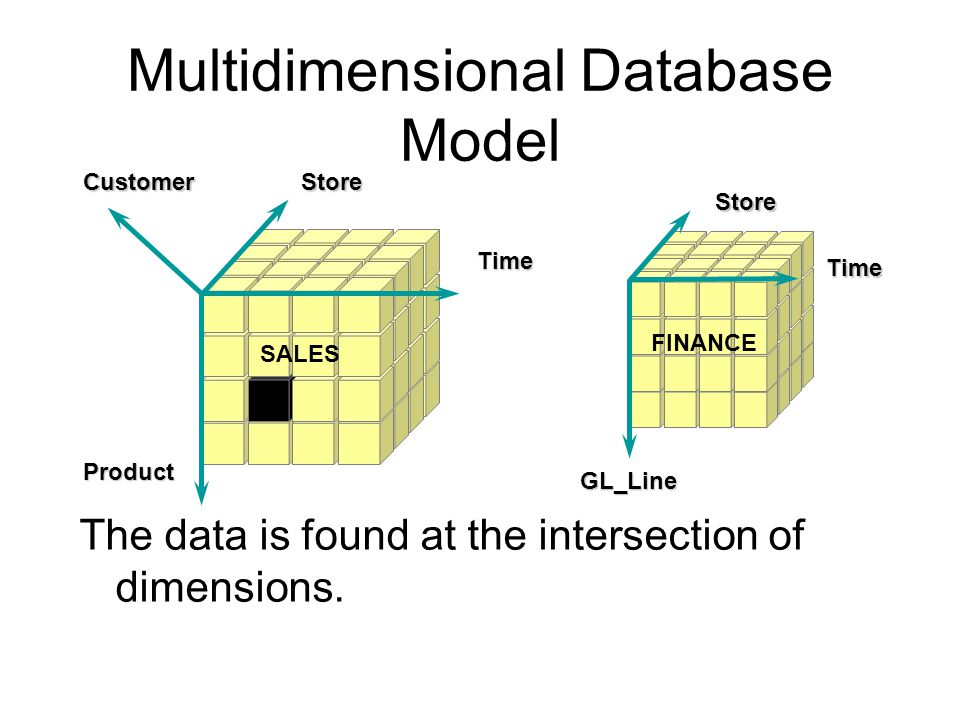 Multidimensional Database Model

Customer

Store

Time

SALES

Product

Store

Time

FINANCE

GL_Line

The data is found at the intersection of dimensions.